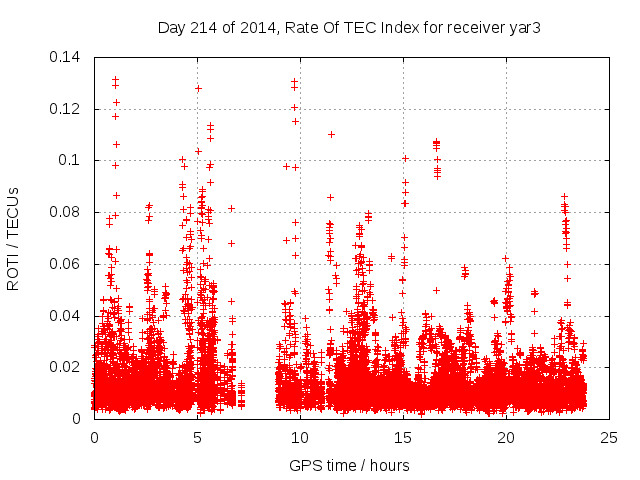 Day 214 of 2014, Rate Of TEC Index for receiver yar3

ROTI / TECUs

0.14
0.12
0.1
0.08
0.06
0.04
0.02
0

0
5
10
15
20
25

GPS time / hours